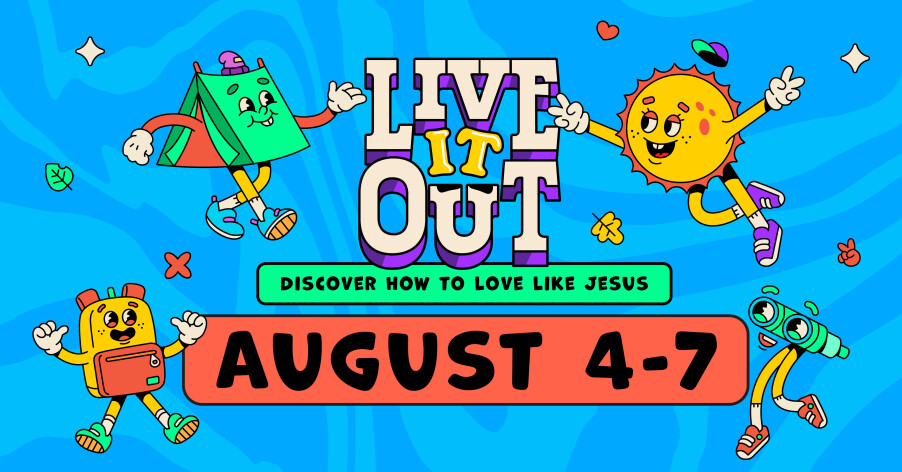 LIVE IT OUT

DISCOVER HOW TO LOVE LIKE JESUS

AUGUST 4-7